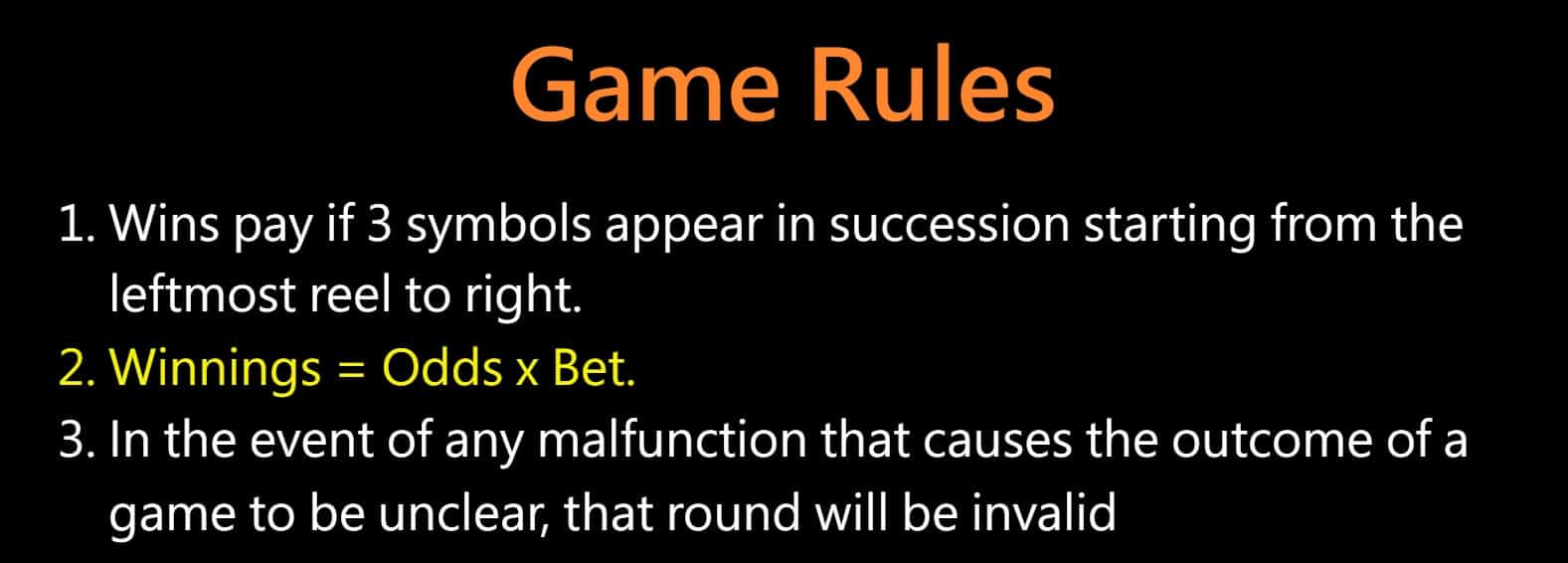 Game Rules

1. Wins pay if 3 symbols appear in succession starting from the leftmost reel to right.
2. Winnings = Odds x Bet.
3. In the event of any malfunction that causes the outcome of a game to be unclear, that round will be invalid